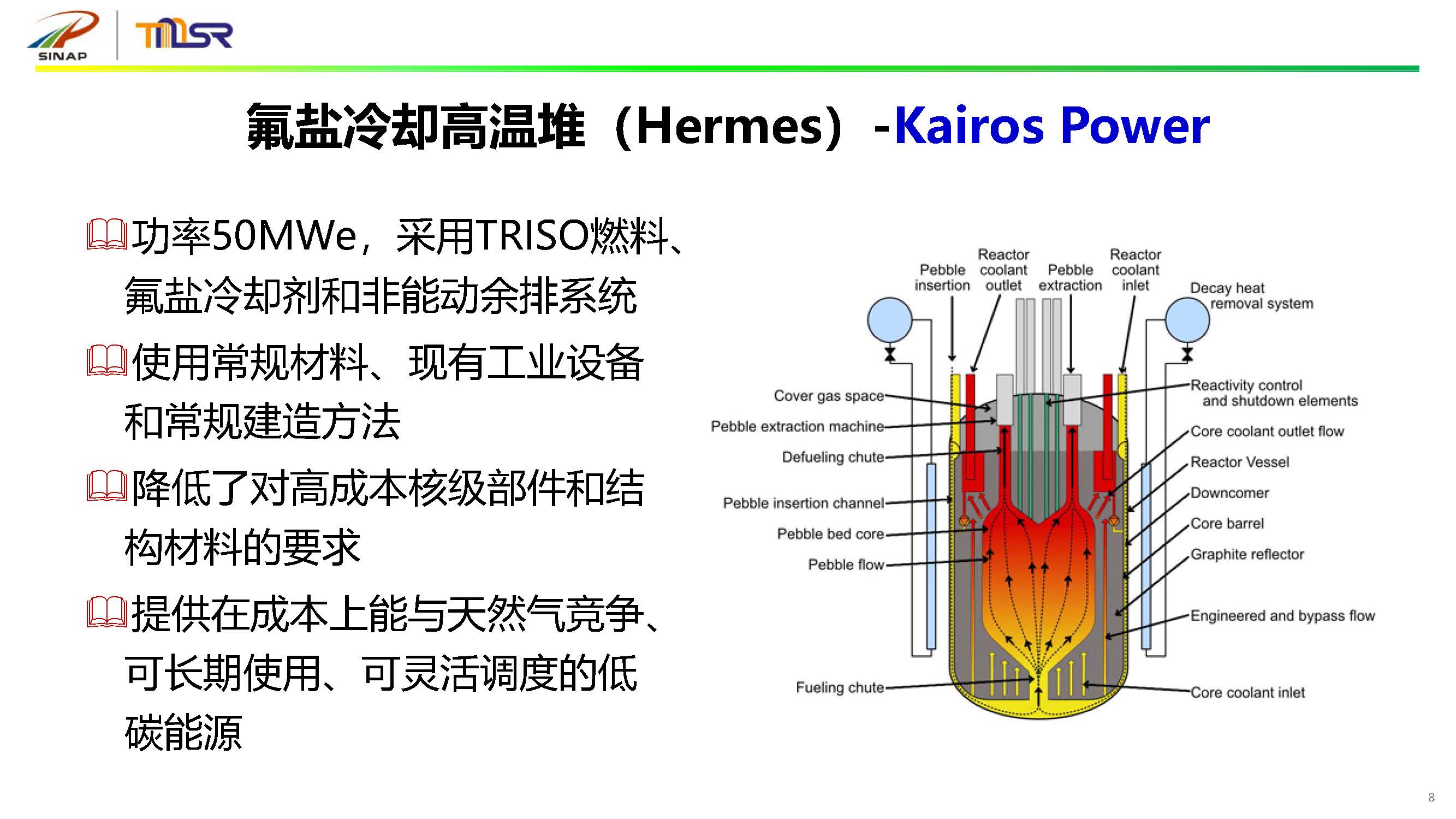 SINAP

TMSR

氟盐冷却高温堆（Hermes）-Kairos Power

功率50MWe，采用TRISO燃料、氟盐冷却剂和非能动余排系统

使用常规材料、现有工业设备和常规建造方法

降低了对高成本核级部件和结构材料的要求

提供在成本上能与天然气竞争、可长期使用、可灵活调度的低碳能源

Pebble insertion
Reactor coolant outlet
Pebble extraction
Reactor coolant inlet
Decay heat removal system
Cover gas space
Pebble extraction machine
Defueling chute
Pebble insertion channel
Pebble bed core
Pebble flow
Fueling chute
Reactivity control and shutdown elements
Core coolant outlet flow
Reactor Vessel
Downcomer
Core barrel
Graphite reflector
Engineered and bypass flow
Core coolant inlet

8